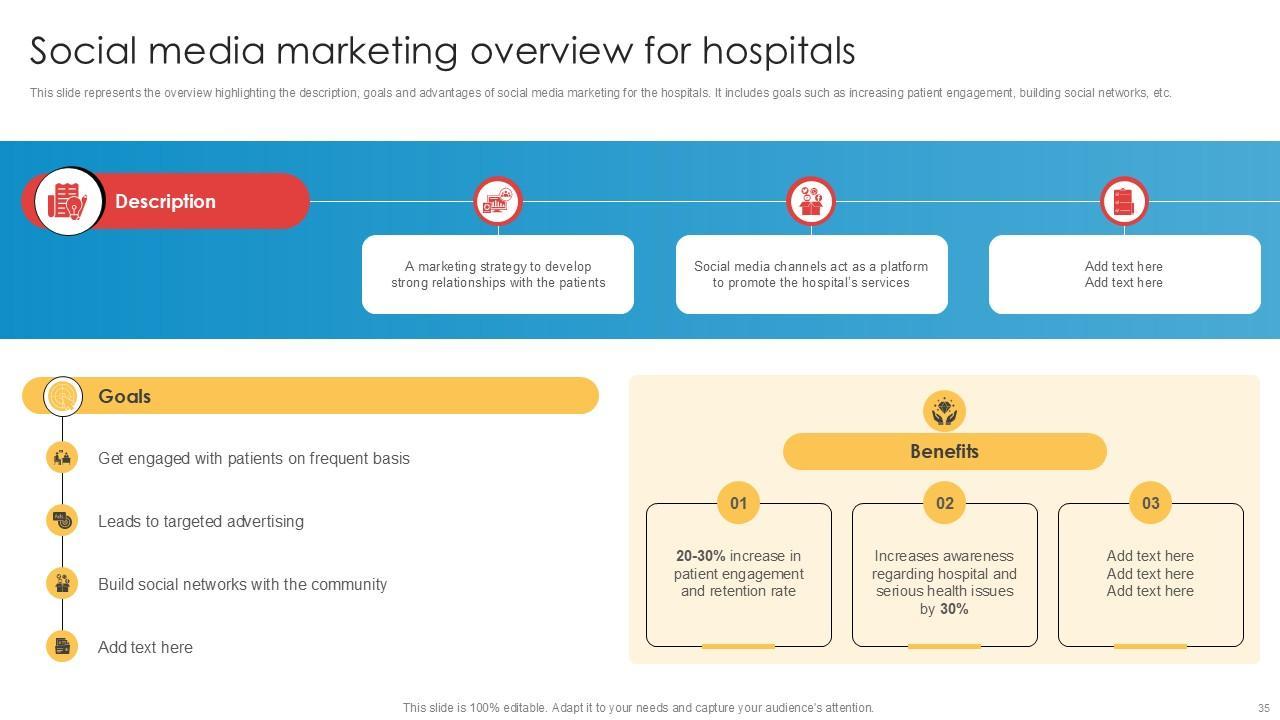 Social media marketing overview for hospitals

This slide represents the overview highlighting the description, goals and advantages of social media marketing for the hospitals. It includes goals such as increasing patient engagement, building social networks, etc.

Description

A marketing strategy to develop strong relationships with the patients

Social media channels act as a platform to promote the hospital's services

Add text here
Add text here

Goals

Get engaged with patients on frequent basis

Leads to targeted advertising

Build social networks with the community

Add text here

Benefits

01

20-30% increase in patient engagement and retention rate

02

Increases awareness regarding hospital and serious health issues by 30%

03

Add text here
Add text here
Add text here

This slide is 100% editable. Adapt it to your needs and capture your audience's attention.

35